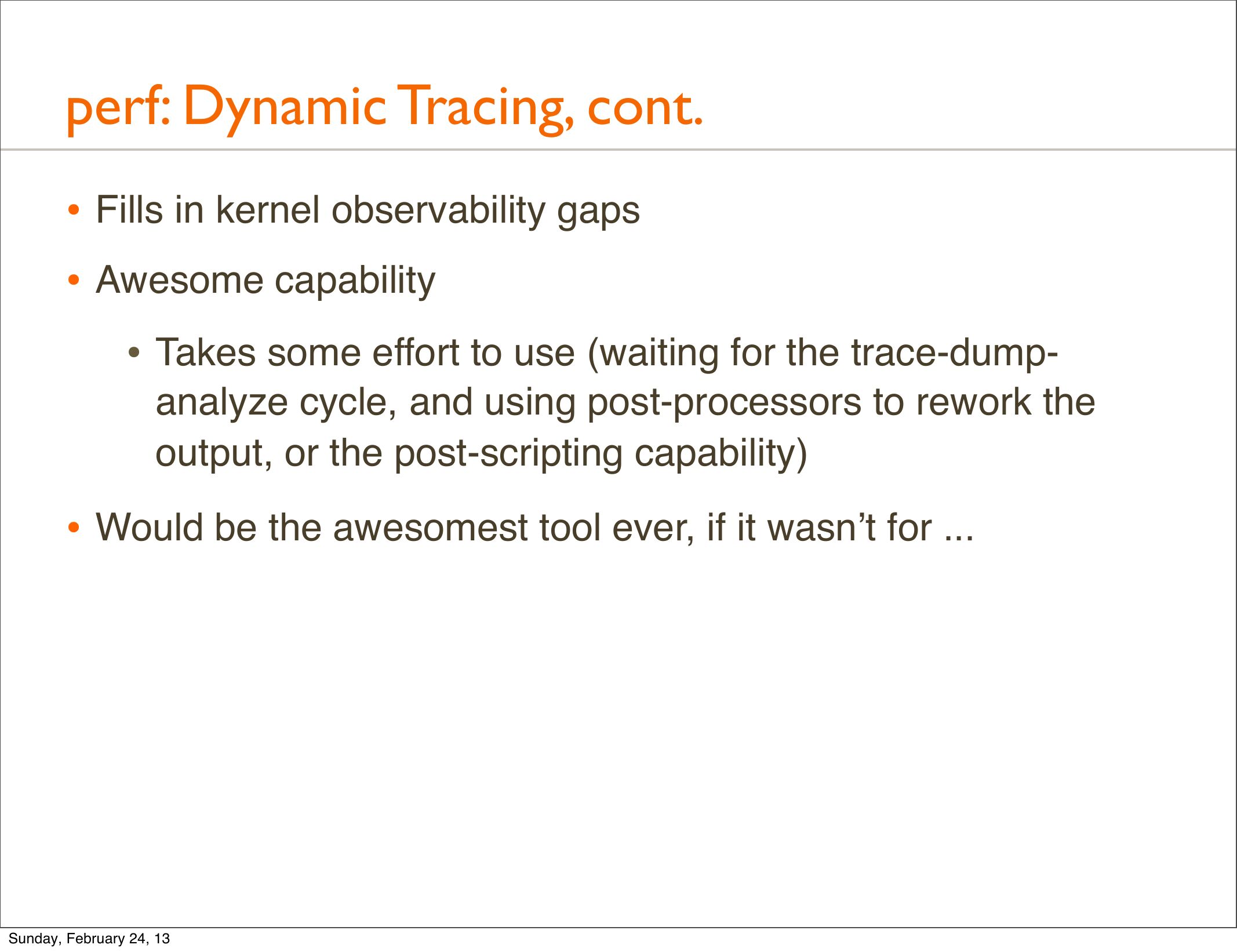 perf: Dynamic Tracing, cont.

• Fills in kernel observability gaps

• Awesome capability

• Takes some effort to use (waiting for the trace-dump-analyze cycle, and using post-processors to rework the output, or the post-scripting capability)

• Would be the awesomest tool ever, if it wasn’t for ...

Sunday, February 24, 13